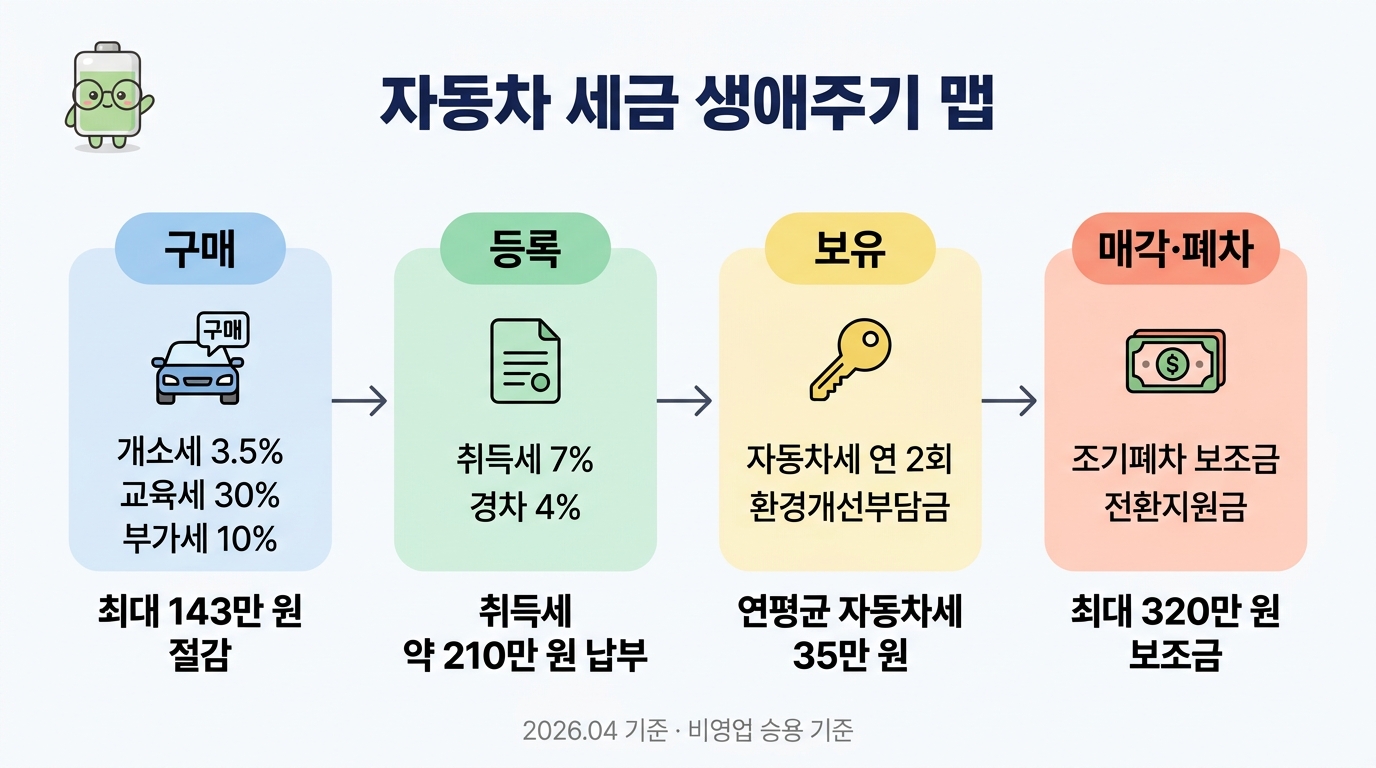 자동차 세금 생애주기 맵

구매

구매

개소세 3.5%
교육세 30%
부가세 10%

최대 143만 원 절감

등록

취득세 7%
경차 4%

취득세 약 210만 원 납부

보유

자동차세 연 2회
환경개선부담금

연평균 자동차세 35만 원

매각·폐차

$

조기폐차 보조금
전환지원금

최대 320만 원 보조금

2026.04 기준 · 비영업 승용 기준